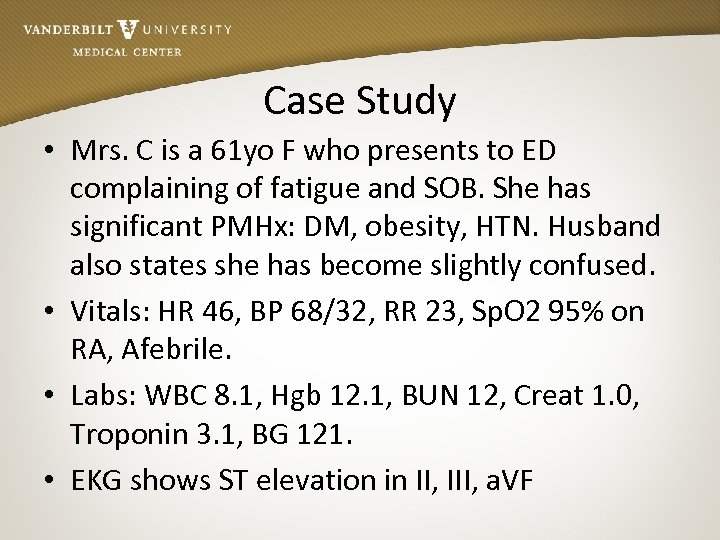 VANDERBILT UNIVERSITY
MEDICAL CENTER

Case Study

• Mrs. C is a 61yo F who presents to ED complaining of fatigue and SOB. She has significant PMHx: DM, obesity, HTN. Husband also states she has become slightly confused.

• Vitals: HR 46, BP 68/32, RR 23, SpO2 95% on RA, Afebrile.

• Labs: WBC 8.1, Hgb 12.1, BUN 12, Creat 1.0, Troponin 3.1, BG 121.

• EKG shows ST elevation in II, III, aVF